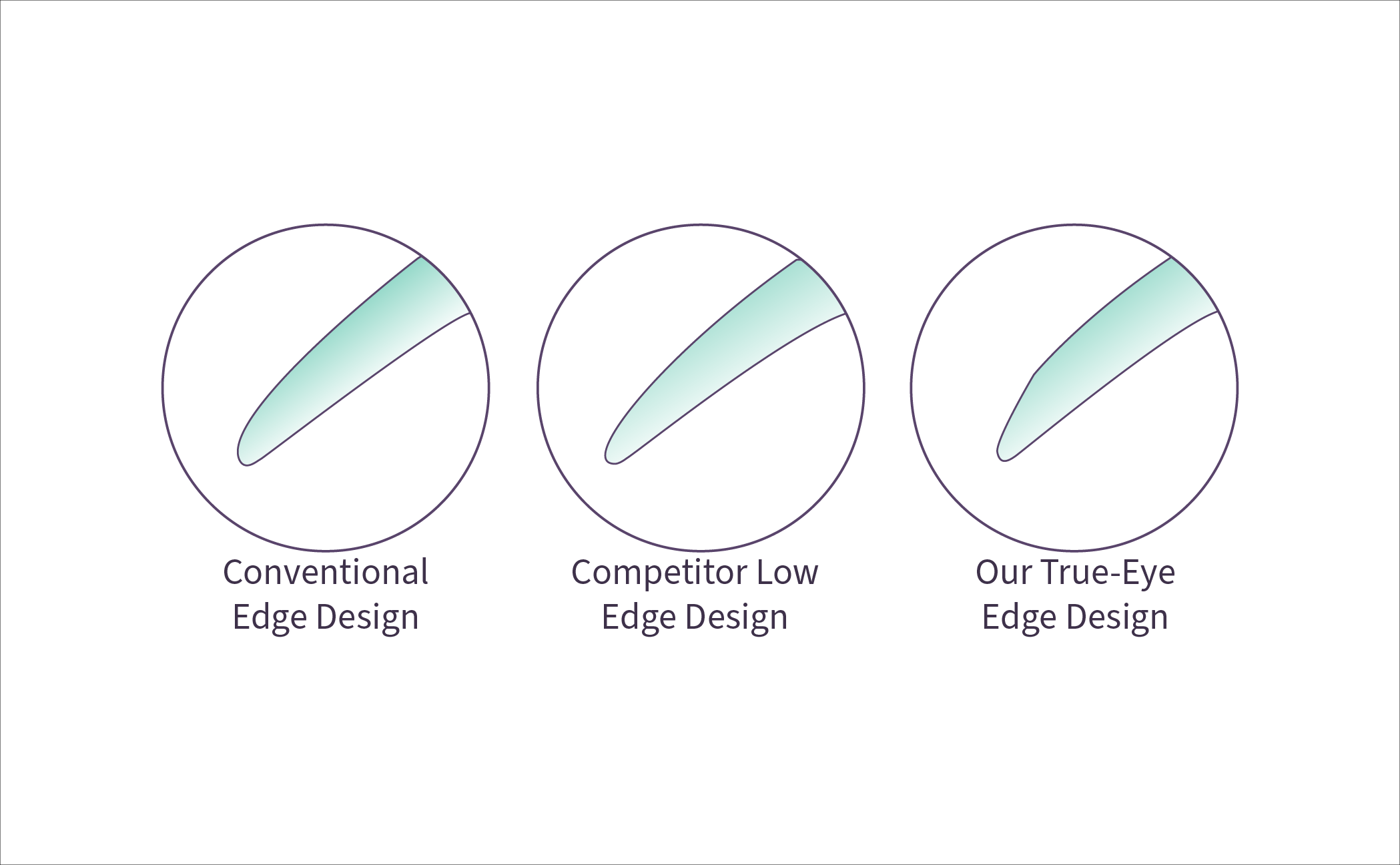 Conventional
Edge Design

Competitor Low
Edge Design

Our True-Eye
Edge Design